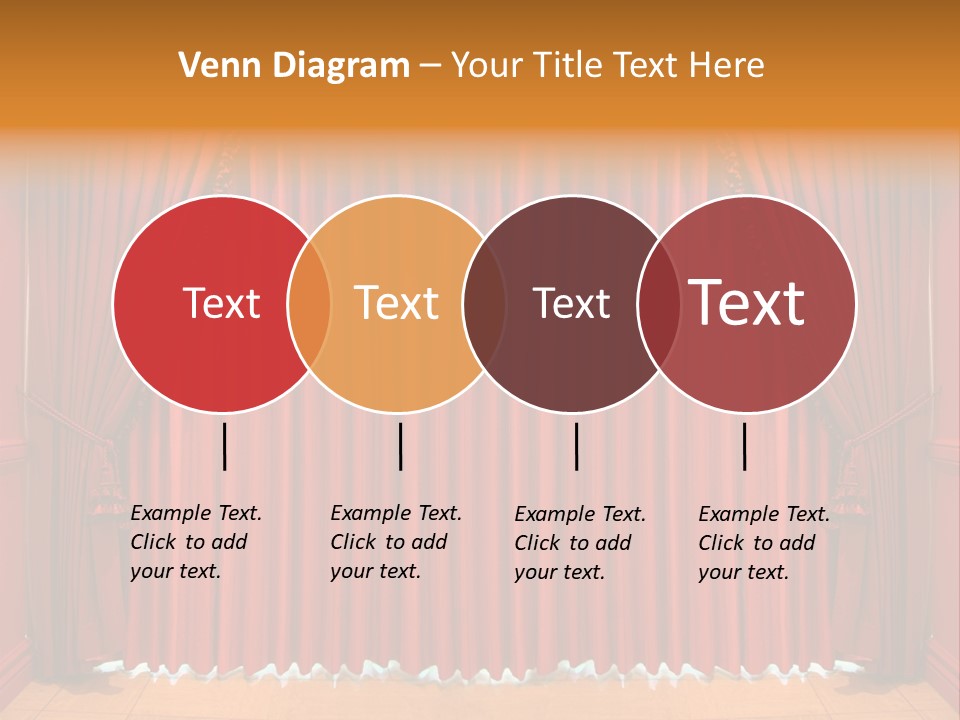 Venn Diagram – Your Title Text Here

Text

Text

Text

Text

Example Text. Click to add your text.

Example Text. Click to add your text.

Example Text. Click to add your text.

Example Text. Click to add your text.